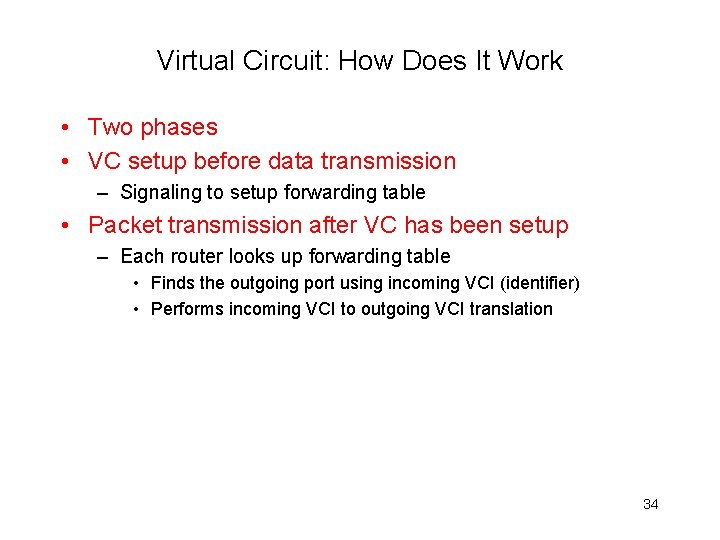 Virtual Circuit: How Does It Work

• Two phases
• VC setup before data transmission
  – Signaling to setup forwarding table
• Packet transmission after VC has been setup
  – Each router looks up forwarding table
    • Finds the outgoing port using incoming VCI (identifier)
    • Performs incoming VCI to outgoing VCI translation

34